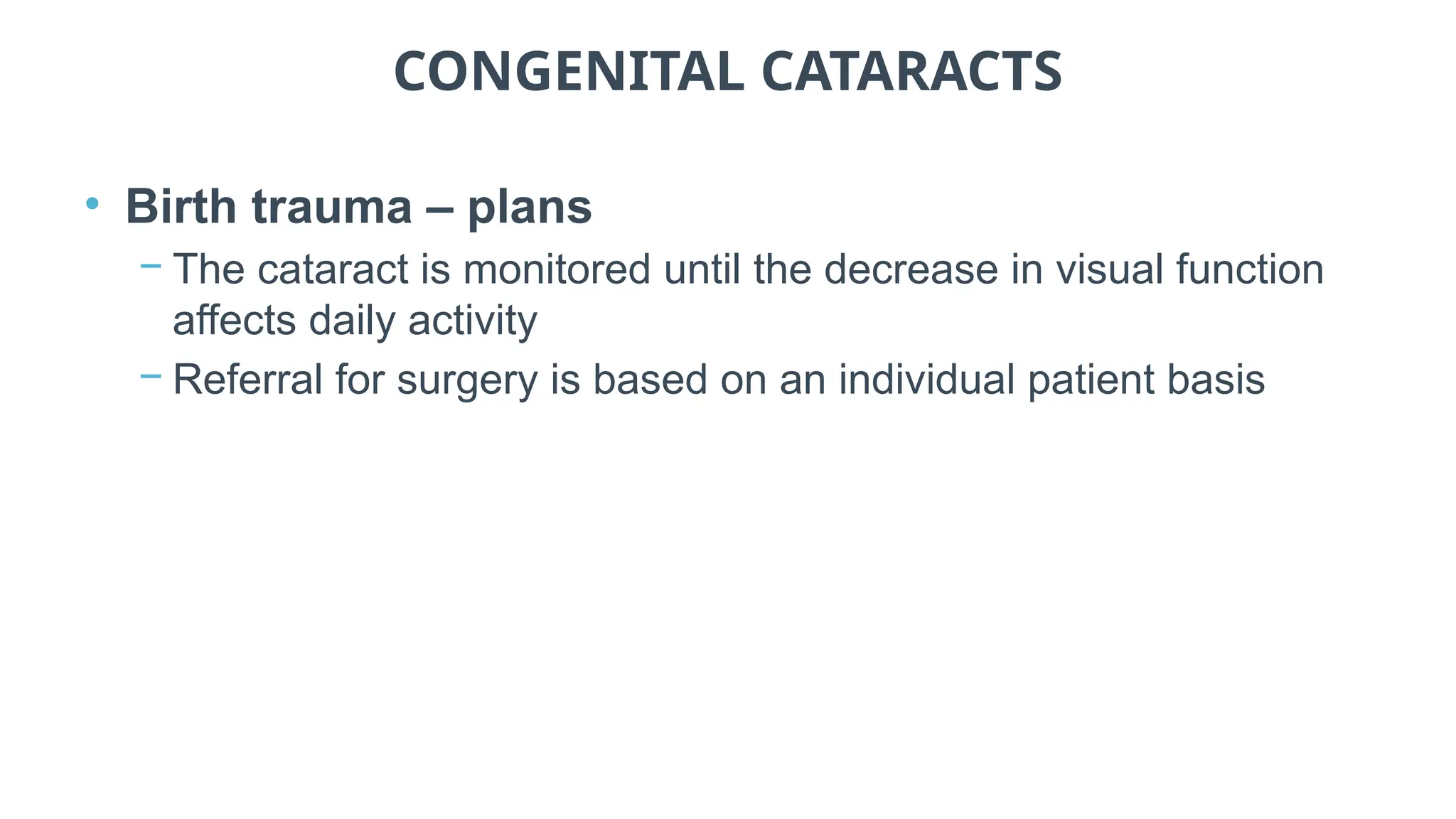 CONGENITAL CATARACTS

• Birth trauma – plans
– The cataract is monitored until the decrease in visual function affects daily activity
– Referral for surgery is based on an individual patient basis